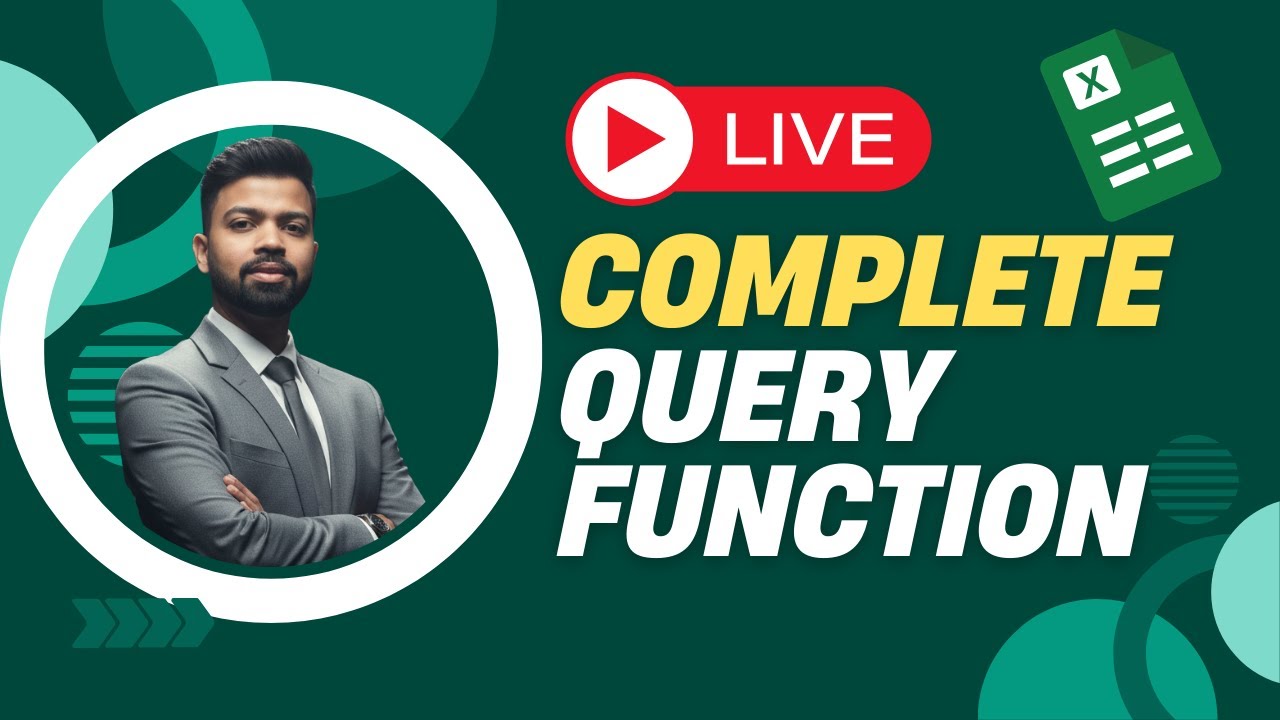 LIVE

X

COMPLETE
QUERY
FUNCTION